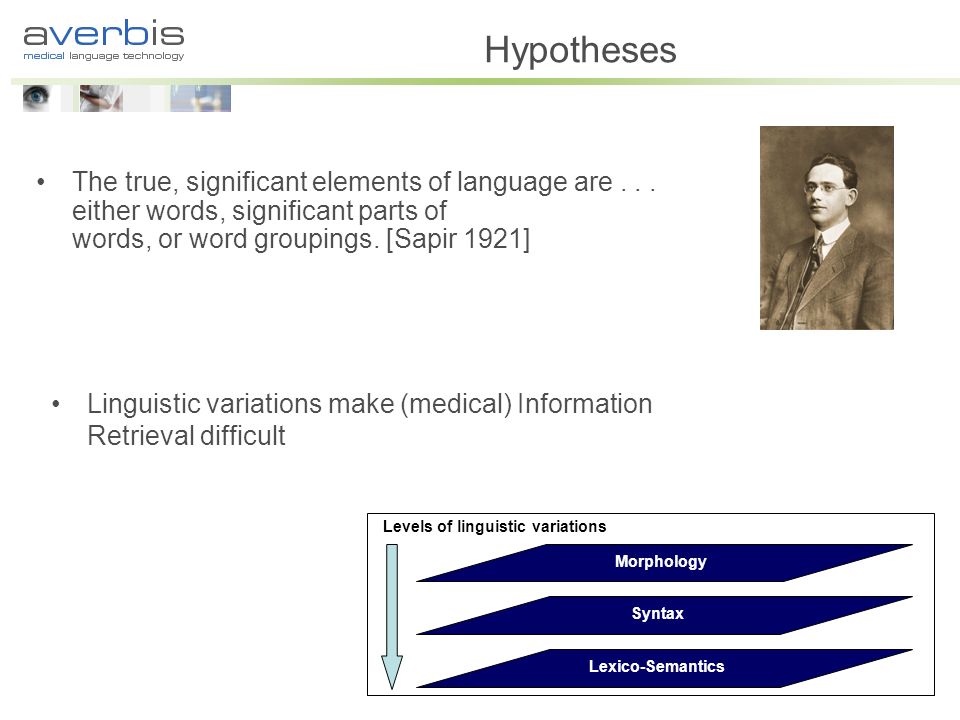 averbis
medical language technology

Hypotheses

• The true, significant elements of language are . . . either words, significant parts of words, or word groupings. [Sapir 1921]

• Linguistic variations make (medical) Information Retrieval difficult

Levels of linguistic variations

Morphology

Syntax

Lexico-Semantics